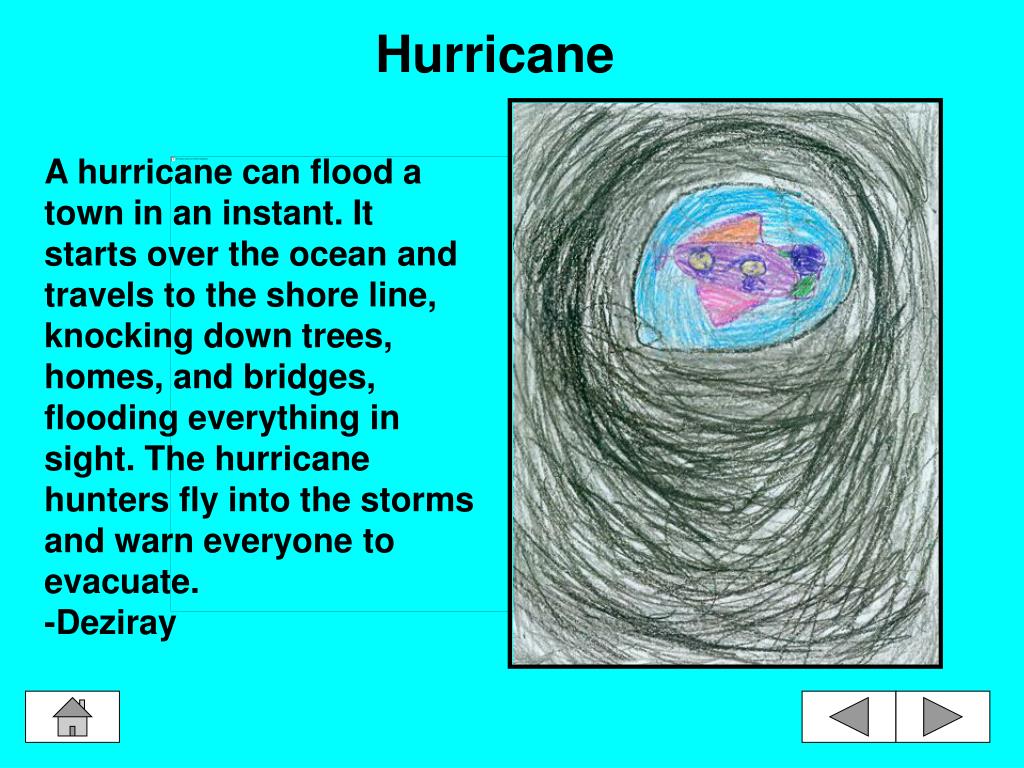 Hurricane

A hurricane can flood a town in an instant. It starts over the ocean and travels to the shore line, knocking down trees, homes, and bridges, flooding everything in sight. The hurricane hunters fly into the storms and warn everyone to evacuate.
-Deziray